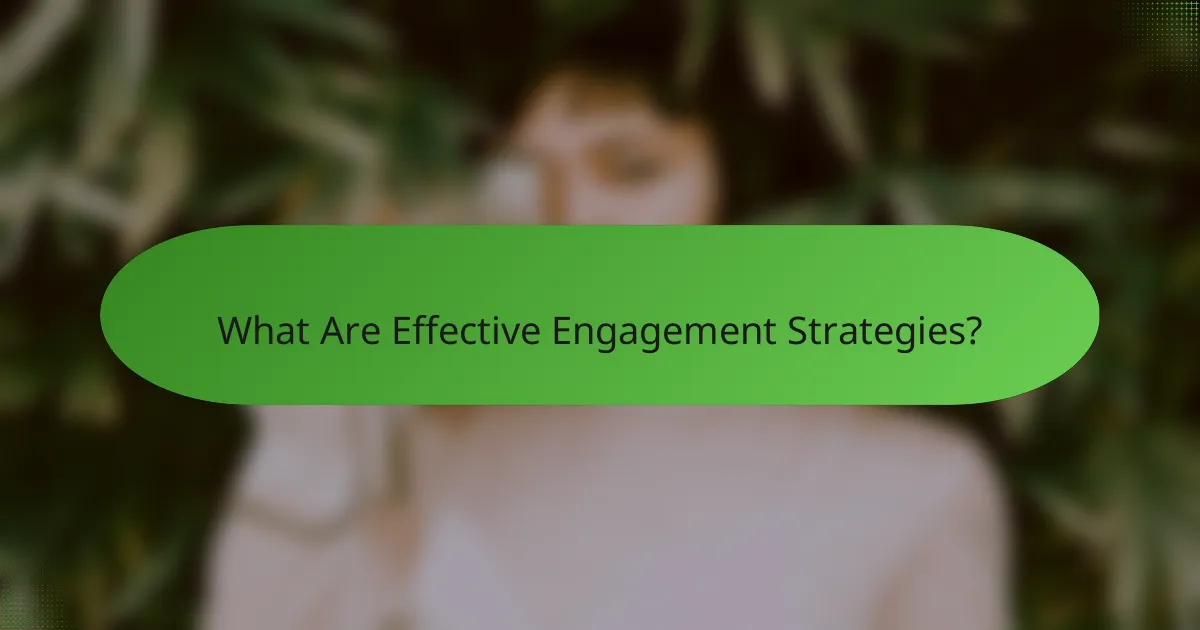 What Are Effective Engagement Strategies?